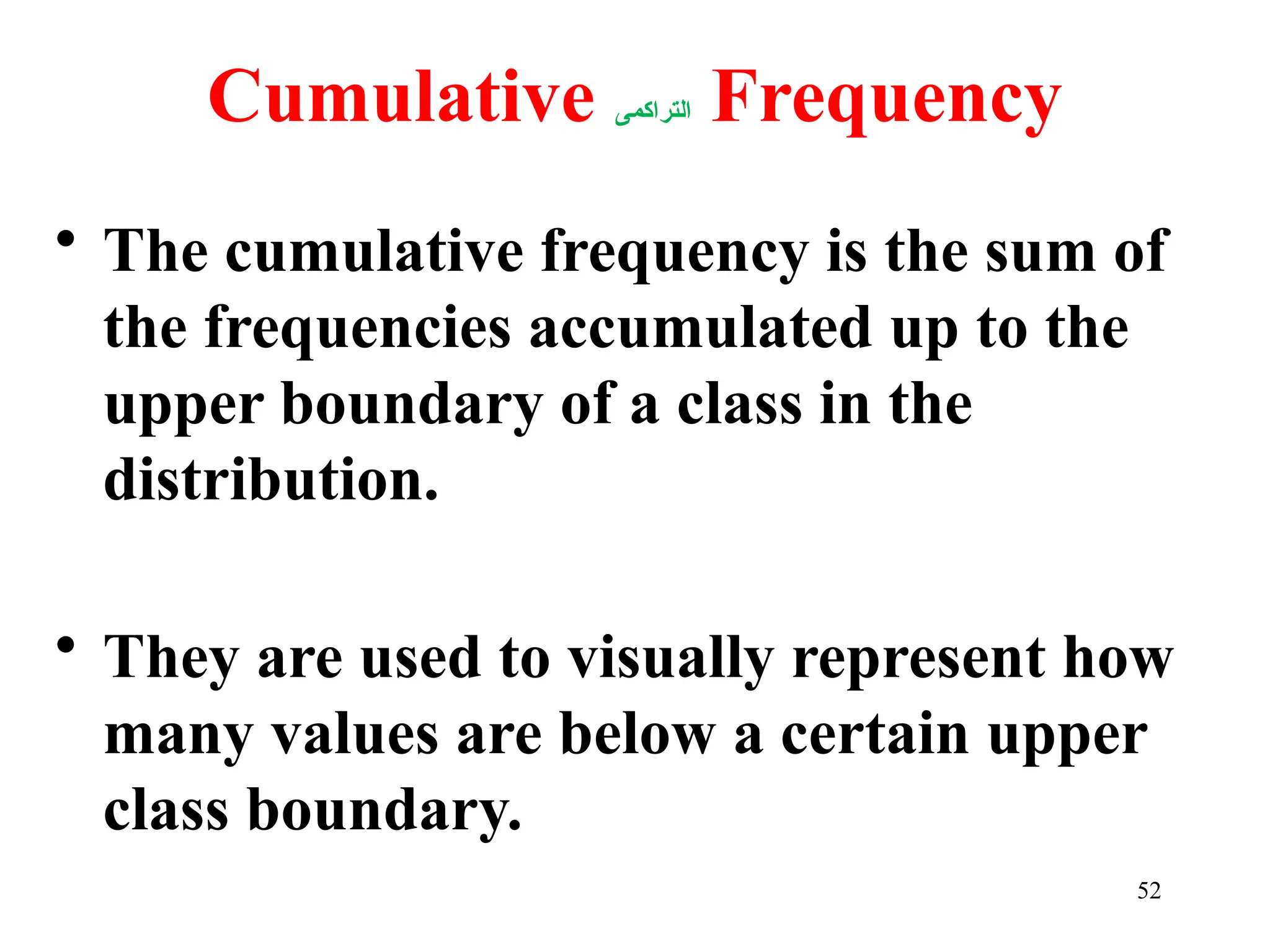 Cumulative التراكمى Frequency

• The cumulative frequency is the sum of the frequencies accumulated up to the upper boundary of a class in the distribution.

• They are used to visually represent how many values are below a certain upper class boundary.

52